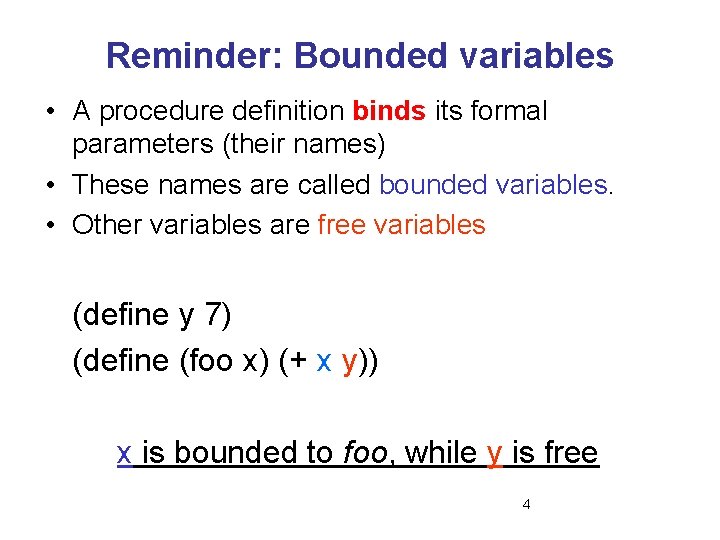 Reminder: Bounded variables

• A procedure definition binds its formal parameters (their names)
• These names are called bounded variables.
• Other variables are free variables

(define y 7)
(define (foo x) (+ x y))

x is bounded to foo, while y is free

4